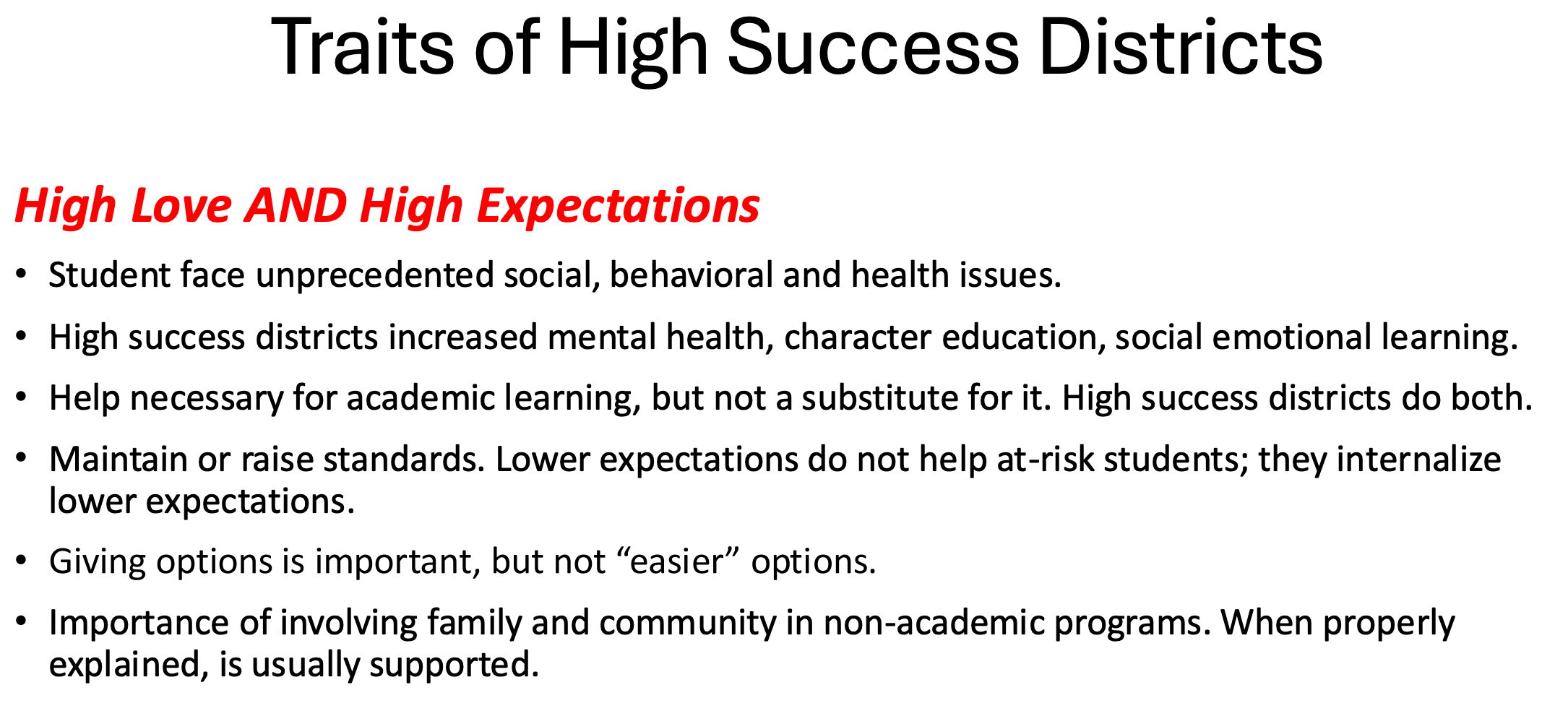 Traits of High Success Districts

High Love AND High Expectations

• Student face unprecedented social, behavioral and health issues.
• High success districts increased mental health, character education, social emotional learning.
• Help necessary for academic learning, but not a substitute for it. High success districts do both.
• Maintain or raise standards. Lower expectations do not help at-risk students; they internalize lower expectations.
• Giving options is important, but not “easier” options.
• Importance of involving family and community in non-academic programs. When properly explained, is usually supported.